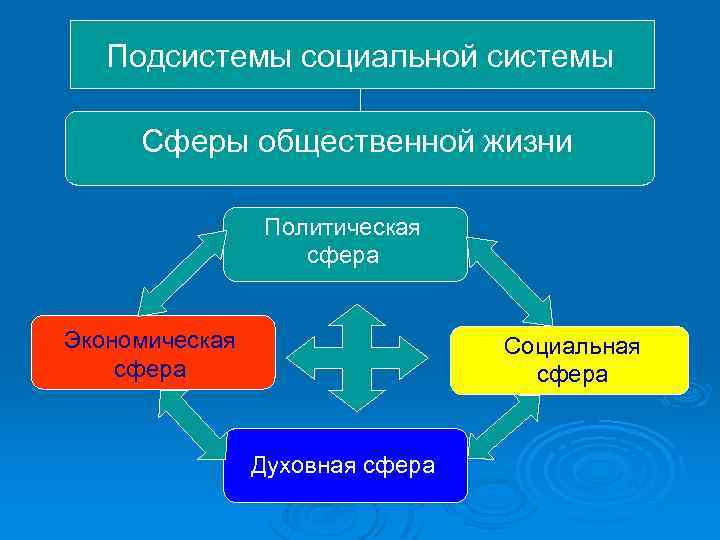 Подсистемы социальной системы

Сферы общественной жизни

Политическая сфера

Экономическая сфера

Социальная сфера

Духовная сфера